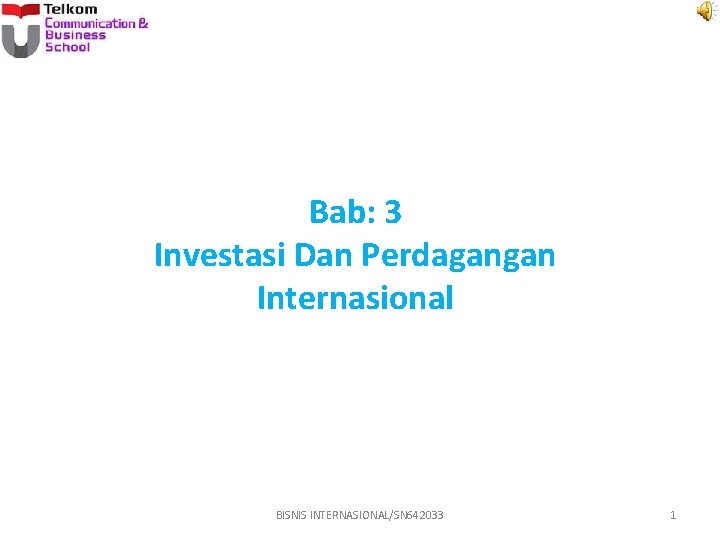 Telkom
Communication & Business School

Bab: 3
Investasi Dan Perdagangan Internasional

BISNIS INTERNASIONAL/SN642033

1